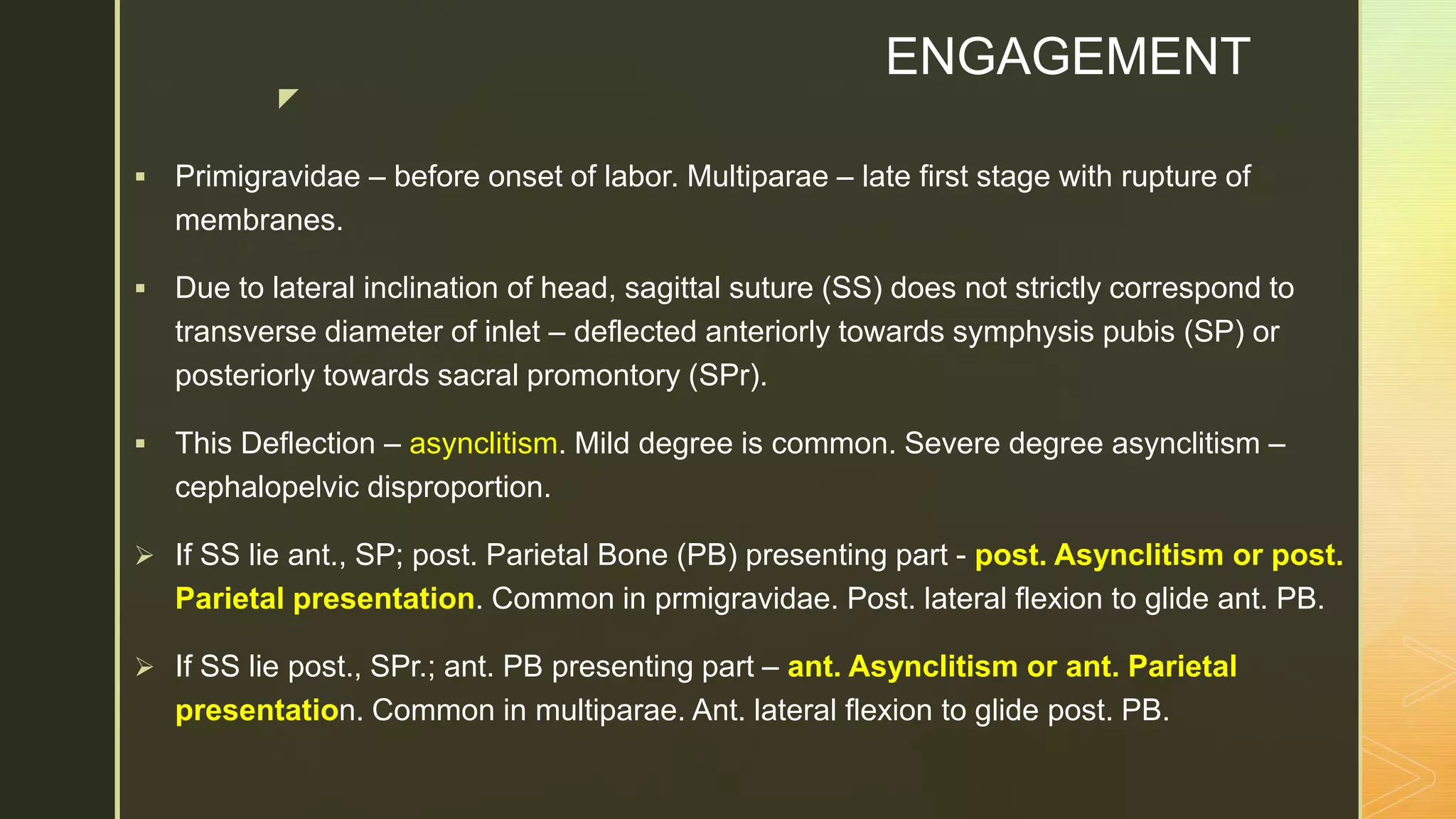 ENGAGEMENT

▪ Primigravidae – before onset of labor. Multiparae – late first stage with rupture of membranes.

▪ Due to lateral inclination of head, sagittal suture (SS) does not strictly correspond to transverse diameter of inlet – deflected anteriorly towards symphysis pubis (SP) or posteriorly towards sacral promontory (SPr).

▪ This Deflection – asynclitism. Mild degree is common. Severe degree asynclitism – cephalopelvic disproportion.

➢ If SS lie ant., SP; post. Parietal Bone (PB) presenting part - post. Asynclitism or post. Parietal presentation. Common in prmigravidae. Post. lateral flexion to glide ant. PB.

➢ If SS lie post., SPr.; ant. PB presenting part – ant. Asynclitism or ant. Parietal presentation. Common in multiparae. Ant. lateral flexion to glide post. PB.